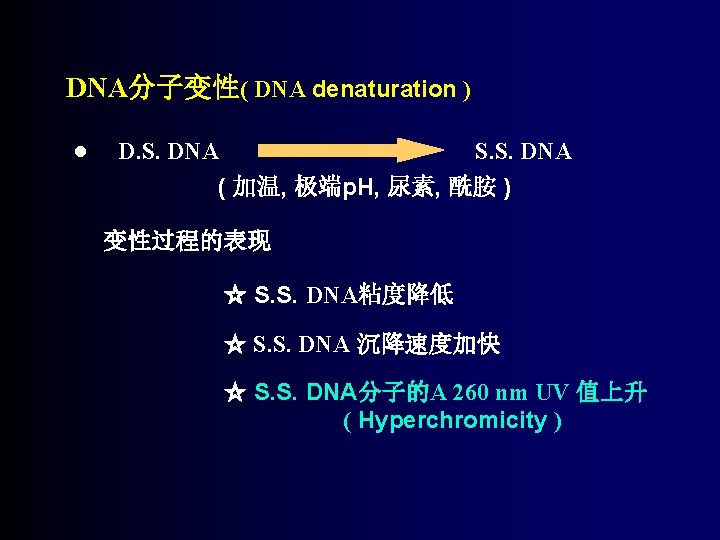 DNA分子变性( DNA denaturation )

● D.S. DNA S.S. DNA
( 加温, 极端pH, 尿素, 酰胺 )

变性过程的表现

☆ S.S. DNA粘度降低

☆ S.S. DNA 沉降速度加快

☆ S.S. DNA分子的A 260 nm UV 值上升
( Hyperchromicity )